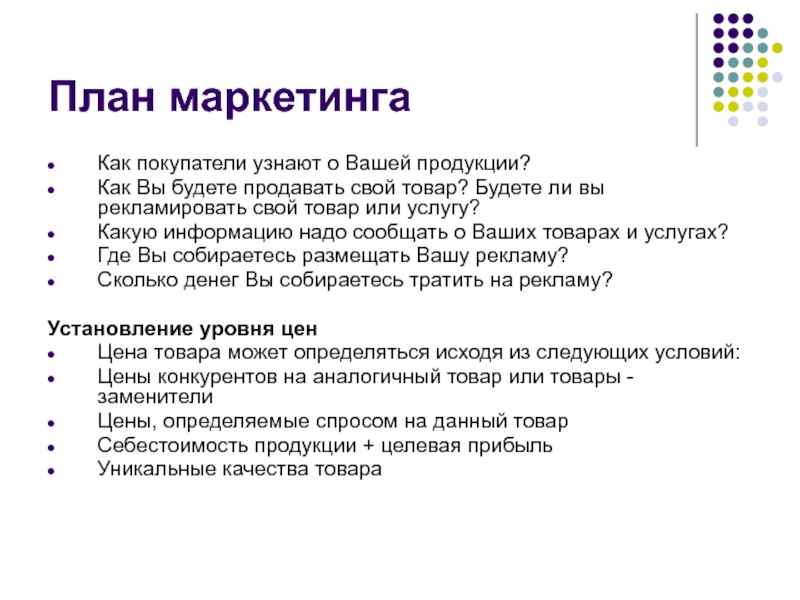 План маркетинга

- Как покупатели узнают о Вашей продукции?
- Как Вы будете продавать свой товар? Будете ли вы рекламировать свой товар или услугу?
- Какую информацию надо сообщать о Ваших товарах и услугах?
- Где Вы собираетесь размещать Вашу рекламу?
- Сколько денег Вы собираетесь тратить на рекламу?

Установление уровня цен
- Цена товара может определяться исходя из следующих условий:
- Цены конкурентов на аналогичный товар или товары - заменители
- Цены, определяемые спросом на данный товар
- Себестоимость продукции + целевая прибыль
- Уникальные качества товара